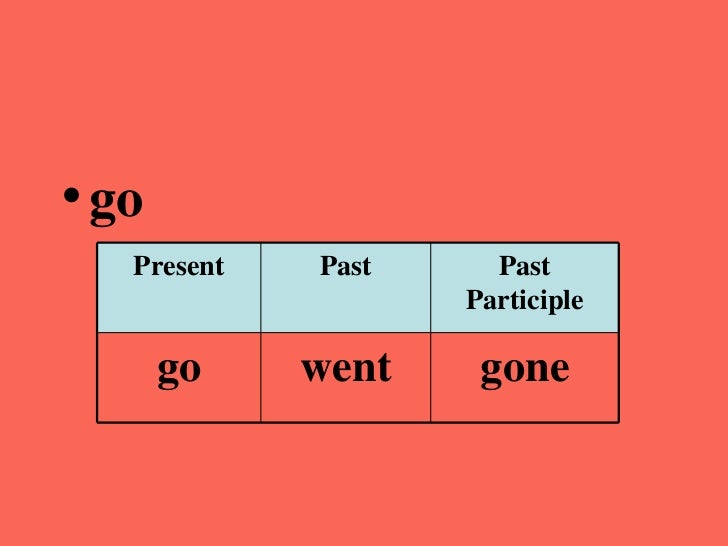 • go

| Present | Past | Past Participle |
|---|---|---|
| go | went | gone |